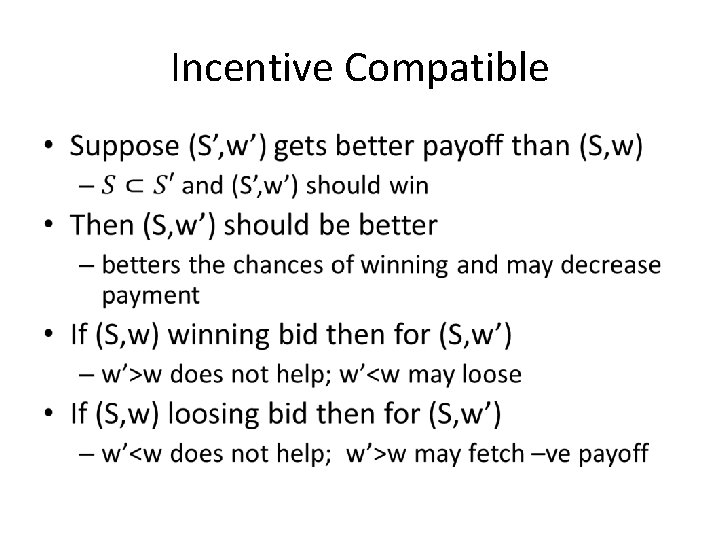 Incentive Compatible

• Suppose (S’,w’) gets better payoff than (S,w)
– $S \subset S'$ and (S’,w’) should win

• Then (S,w’) should be better
– betters the chances of winning and may decrease payment

• If (S,w) winning bid then for (S,w’)
– w’>w does not help; w’<w may loose

• If (S,w) loosing bid then for (S,w’)
– w’<w does not help; w’>w may fetch –ve payoff